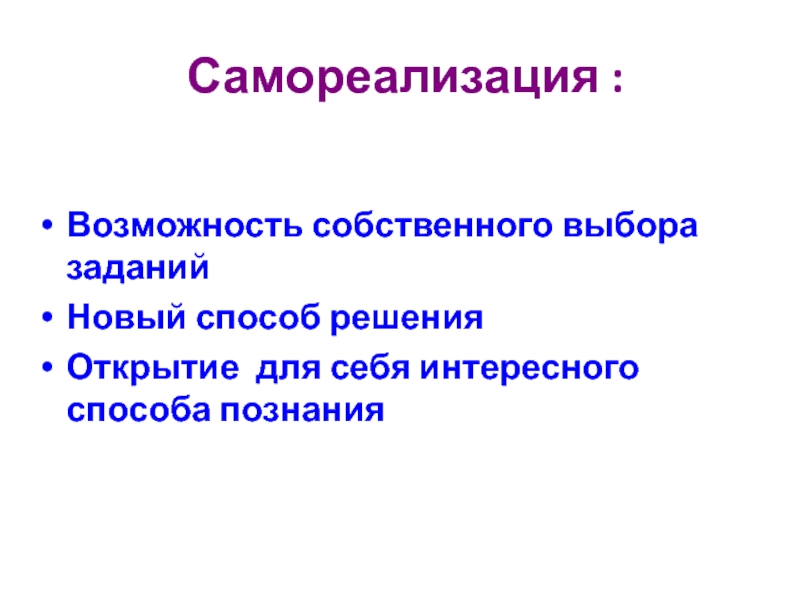 Самореализация :

• Возможность собственного выбора заданий
• Новый способ решения
• Открытие  для себя интересного способа познания